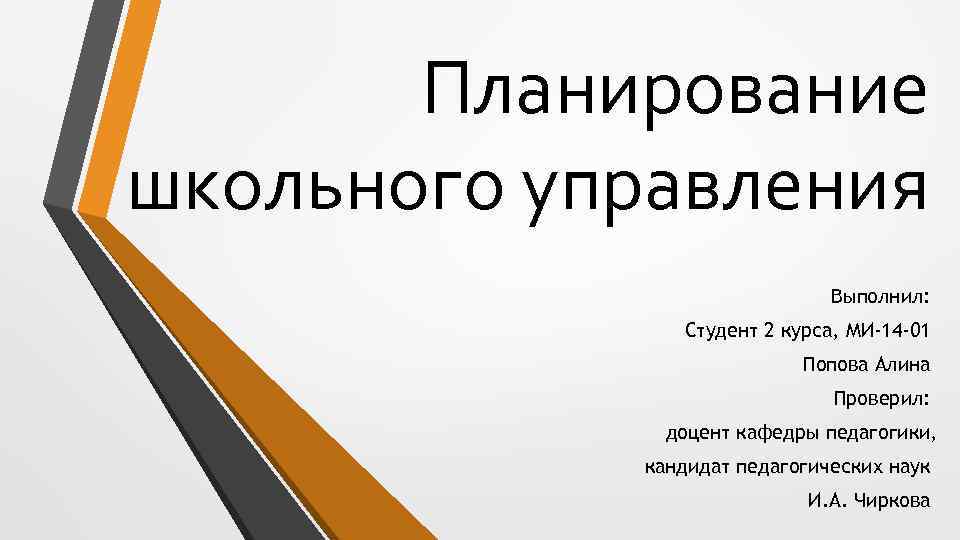 Планирование школьного управления

Выполнил:
Студент 2 курса, МИ-14-01
Попова Алина
Проверил:
доцент кафедры педагогики,
кандидат педагогических наук
И.А. Чиркова